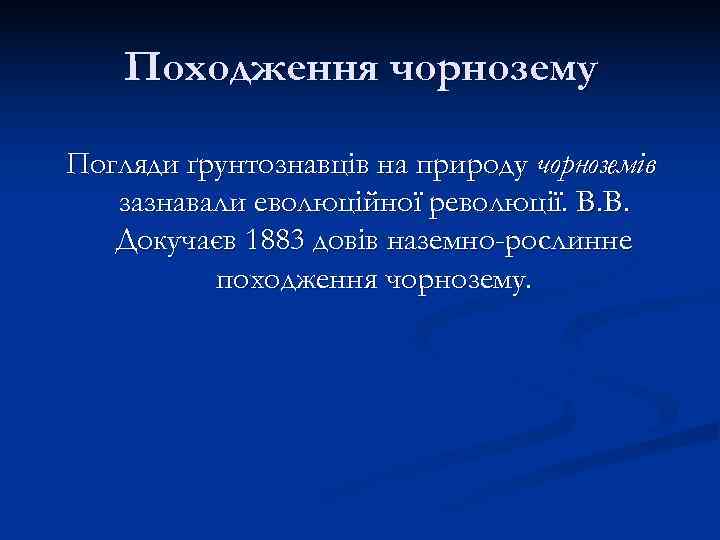 Походження чорнозему

Погляди ґрунтознавців на природу чорноземів зазнавали еволюційної революції. В.В. Докучаєв 1883 довів наземно-рослинне походження чорнозему.